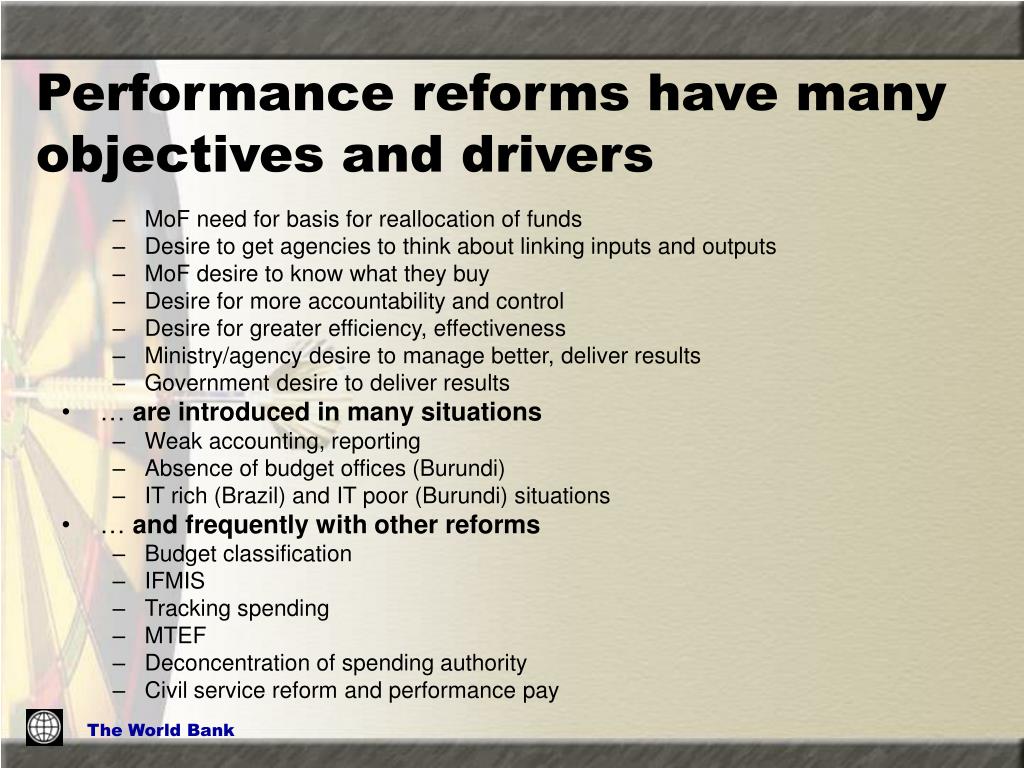 Performance reforms have many objectives and drivers

– MoF need for basis for reallocation of funds
– Desire to get agencies to think about linking inputs and outputs
– MoF desire to know what they buy
– Desire for more accountability and control
– Desire for greater efficiency, effectiveness
– Ministry/agency desire to manage better, deliver results
– Government desire to deliver results

• … are introduced in many situations
– Weak accounting, reporting
– Absence of budget offices (Burundi)
– IT rich (Brazil) and IT poor (Burundi) situations

• … and frequently with other reforms
– Budget classification
– IFMIS
– Tracking spending
– MTEF
– Deconcentration of spending authority
– Civil service reform and performance pay

The World Bank